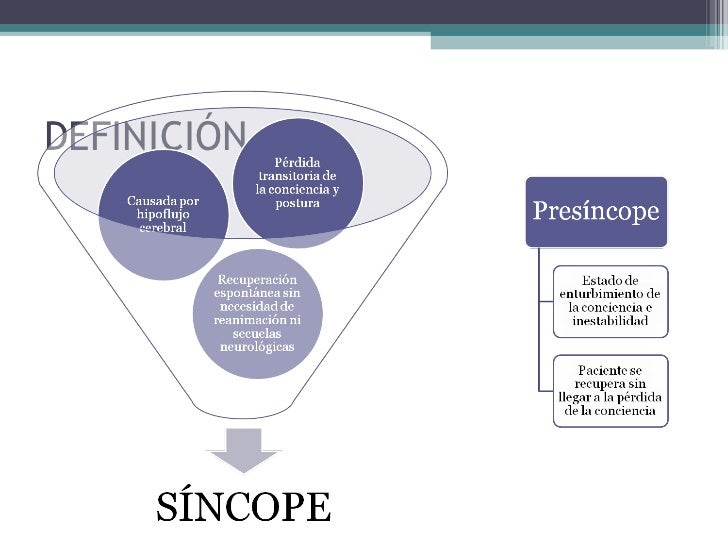 DEFINICIÓN

Causada por hipoflujo cerebral

Pérdida transitoria de la conciencia y postura

Recuperación espontánea sin necesidad de reanimación ni secuelas neurológicas

SÍNCOPE

Presíncope

Estado de enturbimiento de la conciencia e inestabilidad

Paciente se recupera sin llegar a la pérdida de la conciencia